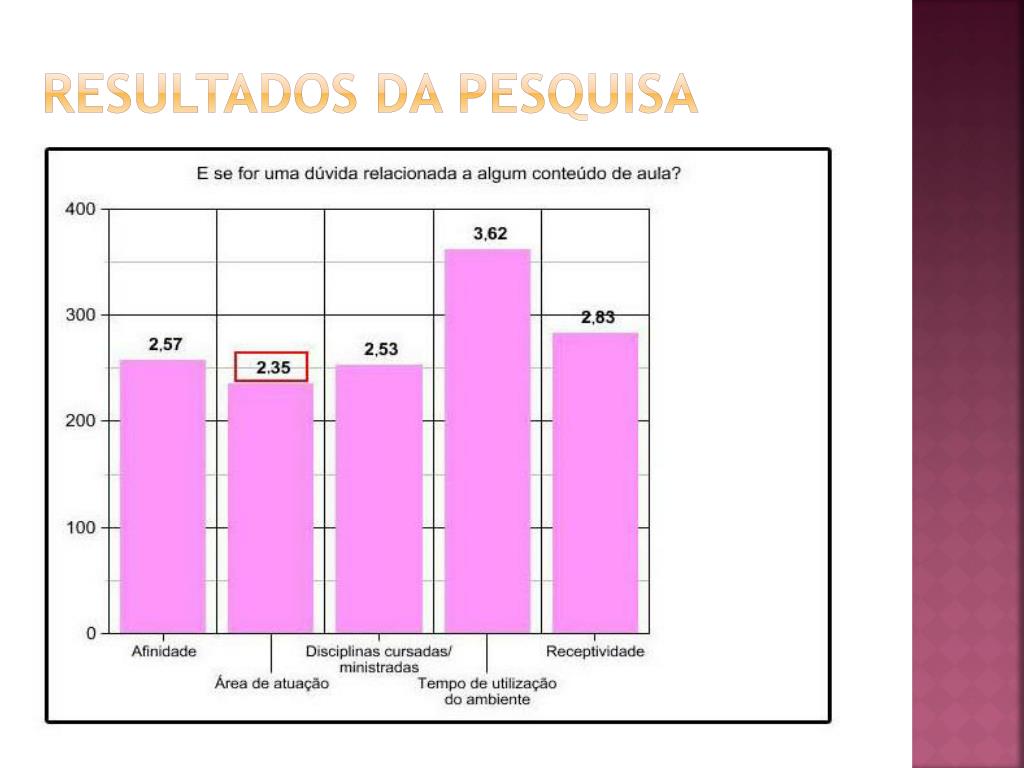 RESULTADOS DA PESQUISA

E se for uma dúvida relacionada a algum conteúdo de aula?

400
300
200
100
0

2,57
2,35
2,53
3,62
2,83

Afinidade
Área de atuação
Disciplinas cursadas/ ministradas
Tempo de utilização do ambiente
Receptividade